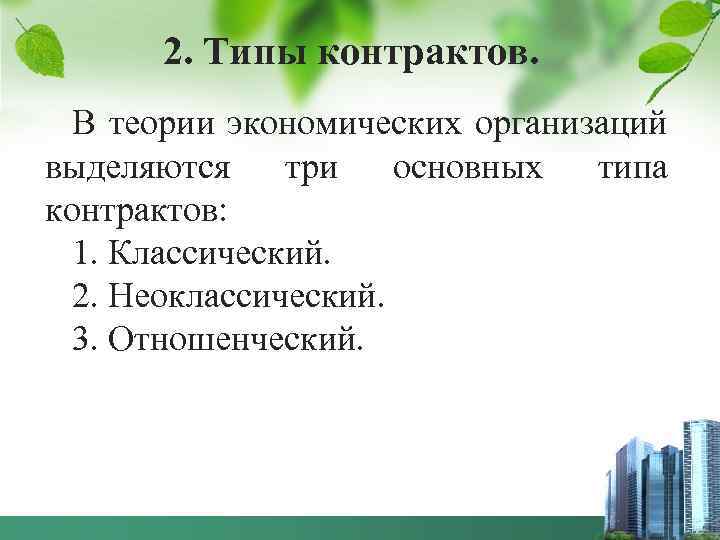 2. Типы контрактов.

В теории экономических организаций выделяются три основных типа контрактов:

1. Классический.
2. Неоклассический.
3. Отношенческий.